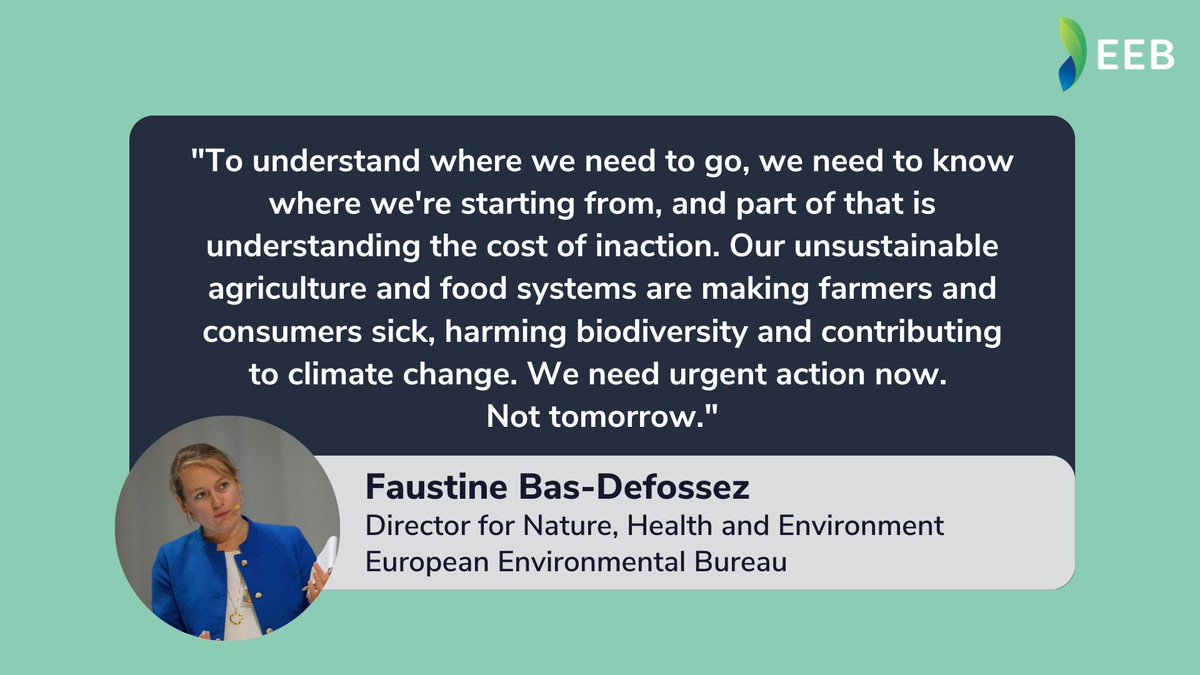 EEB

"To understand where we need to go, we need to know where we're starting from, and part of that is understanding the cost of inaction. Our unsustainable agriculture and food systems are making farmers and consumers sick, harming biodiversity and contributing to climate change. We need urgent action now. Not tomorrow."

Faustine Bas-Defossez
Director for Nature, Health and Environment
European Environmental Bureau